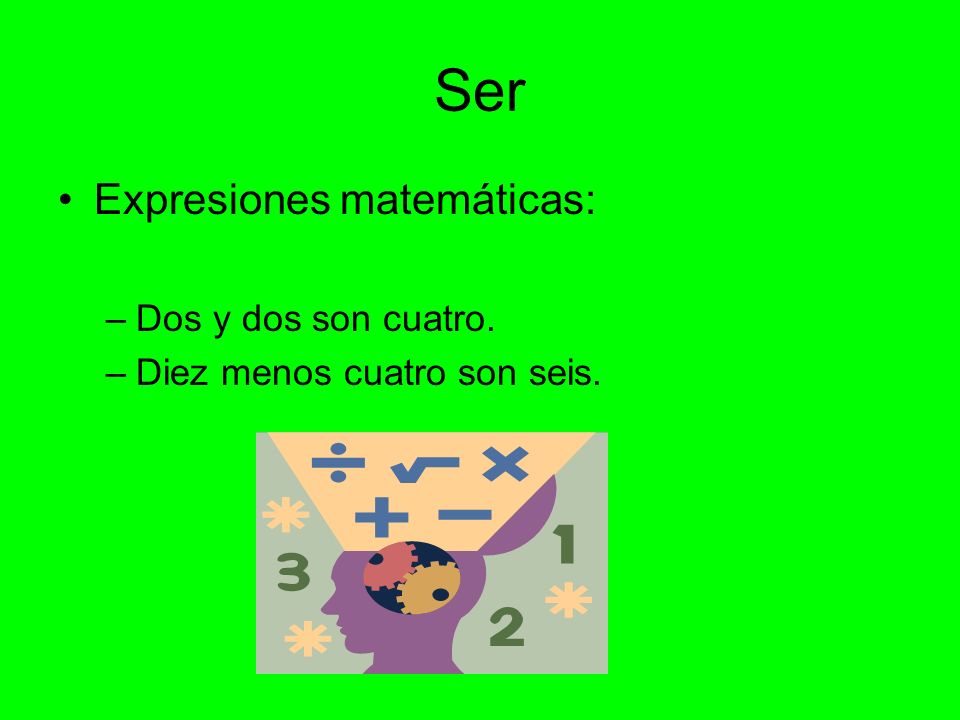 Ser

• Expresiones matemáticas:

– Dos y dos son cuatro.
– Diez menos cuatro son seis.

÷ √ × + −
3 1 2